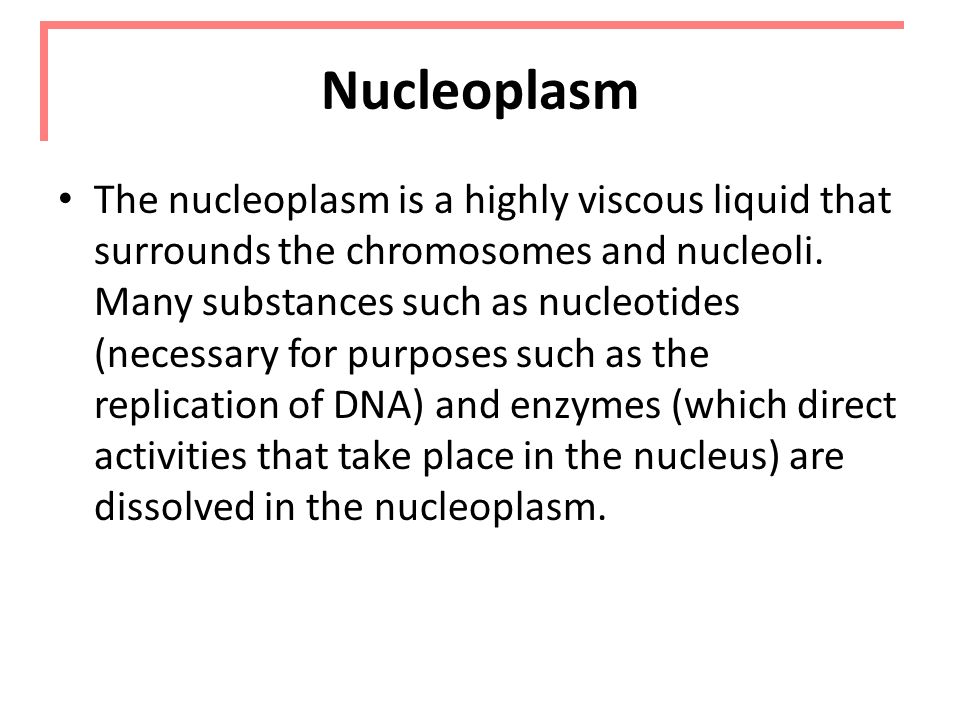 Nucleoplasm

• The nucleoplasm is a highly viscous liquid that surrounds the chromosomes and nucleoli. Many substances such as nucleotides (necessary for purposes such as the replication of DNA) and enzymes (which direct activities that take place in the nucleus) are dissolved in the nucleoplasm.